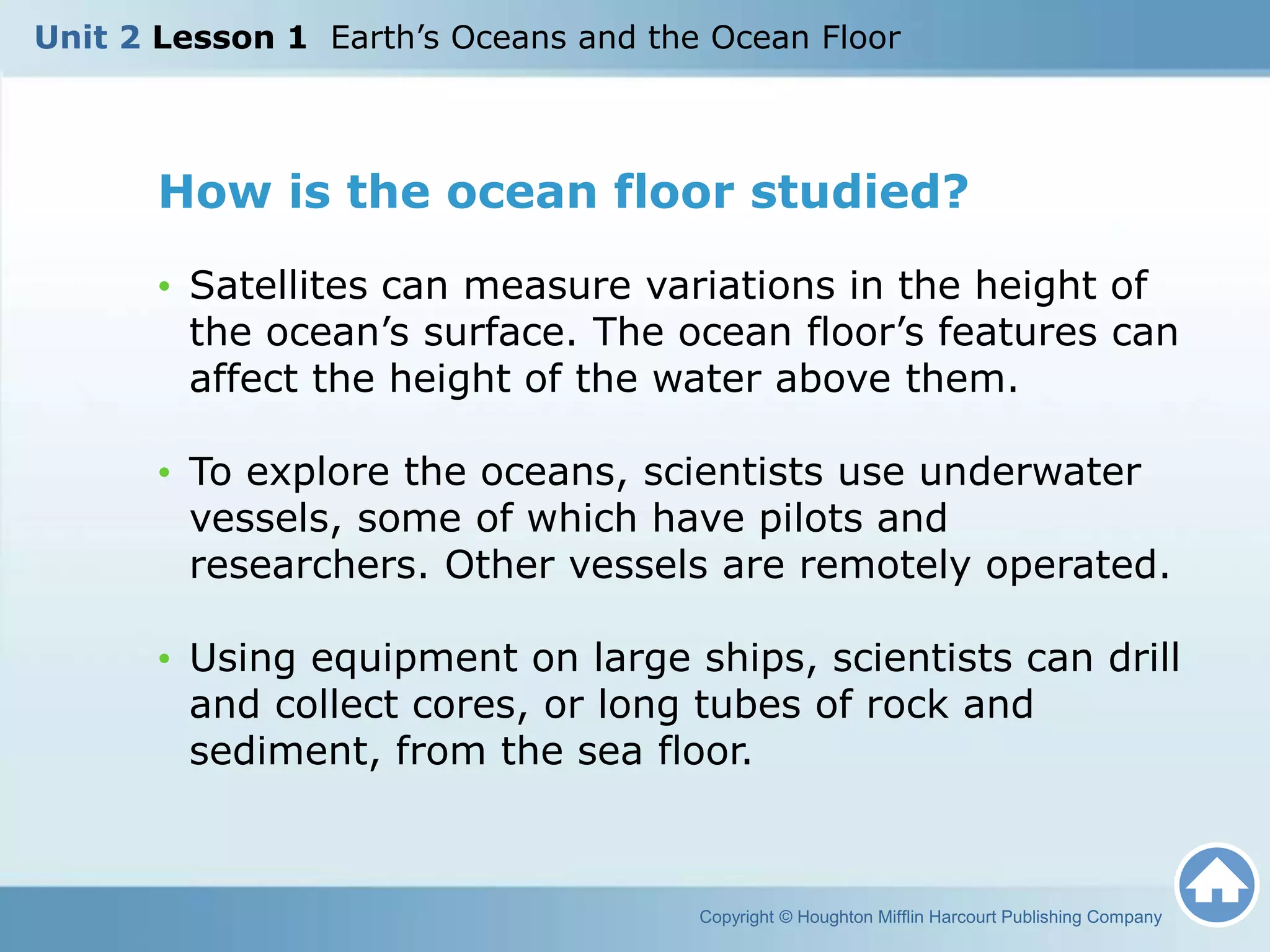 Unit 2 Lesson 1 Earth’s Oceans and the Ocean Floor

How is the ocean floor studied?

• Satellites can measure variations in the height of the ocean’s surface. The ocean floor’s features can affect the height of the water above them.

• To explore the oceans, scientists use underwater vessels, some of which have pilots and researchers. Other vessels are remotely operated.

• Using equipment on large ships, scientists can drill and collect cores, or long tubes of rock and sediment, from the sea floor.

Copyright © Houghton Mifflin Harcourt Publishing Company